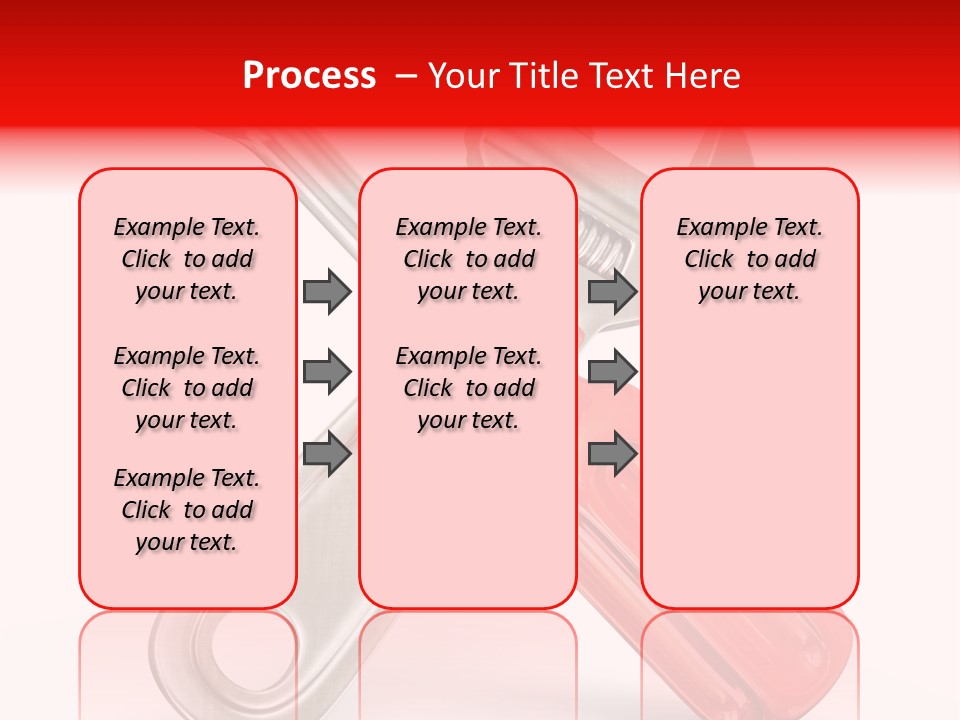 Process – Your Title Text Here

Example Text. Click to add your text.

Example Text. Click to add your text.

Example Text. Click to add your text.

Example Text. Click to add your text.

Example Text. Click to add your text.

Example Text. Click to add your text.